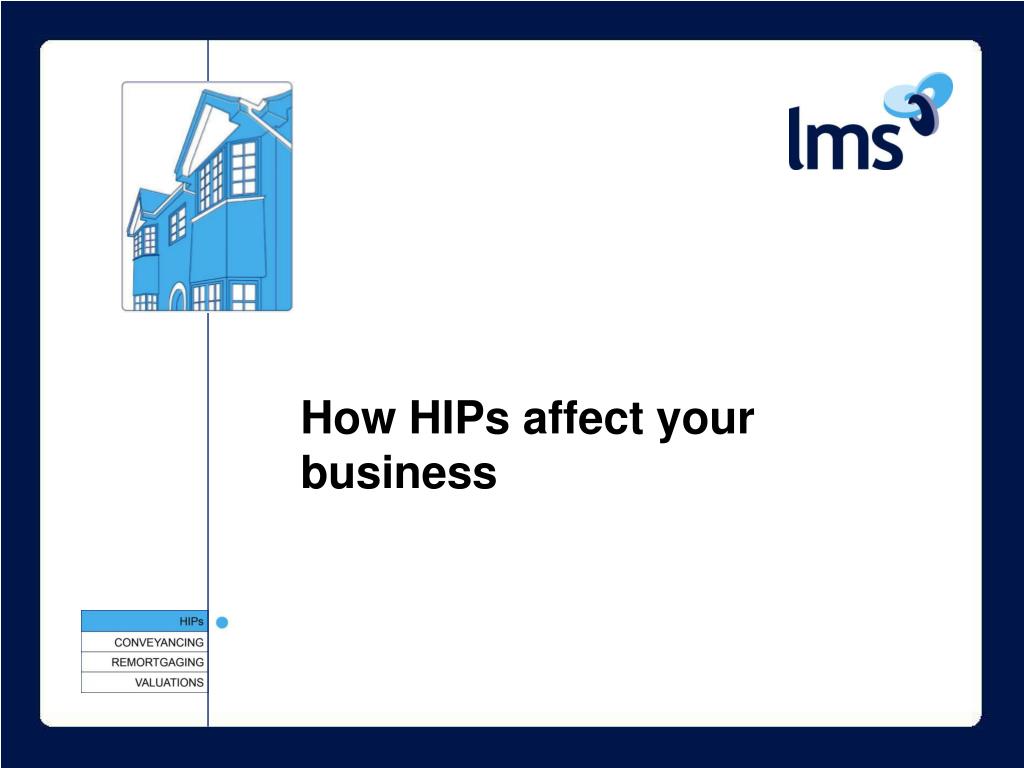 lms

How HIPs affect your business

HIPs
CONVEYANCING
REMORTGAGING
VALUATIONS